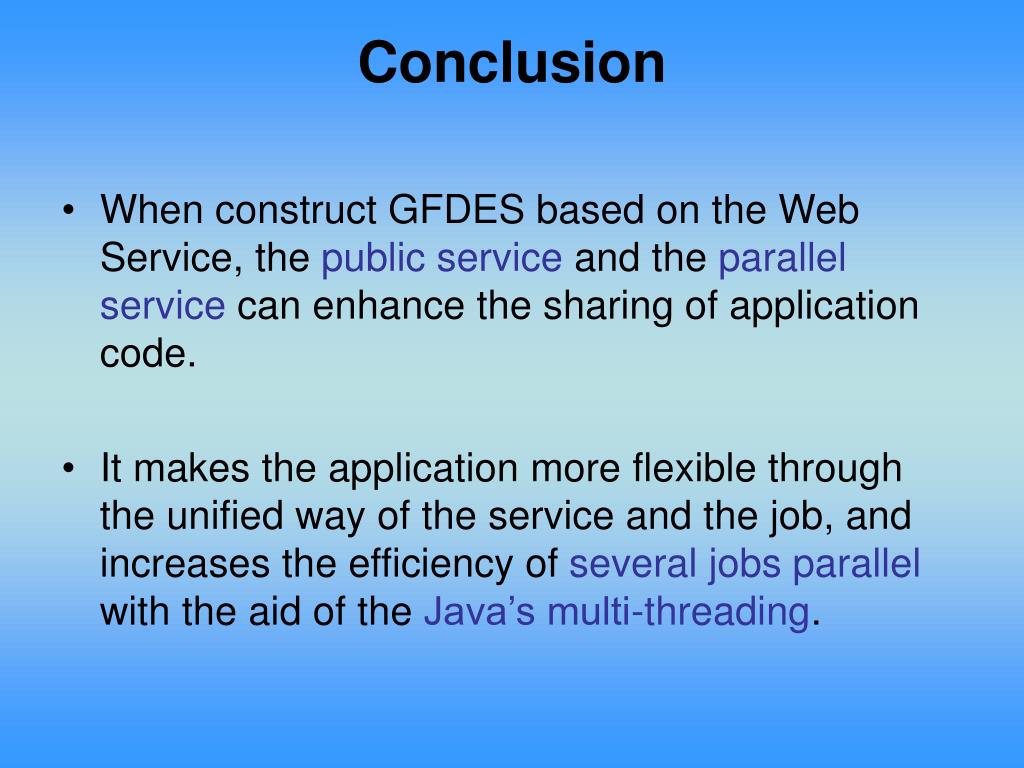 Conclusion

• When construct GFDES based on the Web Service, the public service and the parallel service can enhance the sharing of application code.

• It makes the application more flexible through the unified way of the service and the job, and increases the efficiency of several jobs parallel with the aid of the Java’s multi-threading.